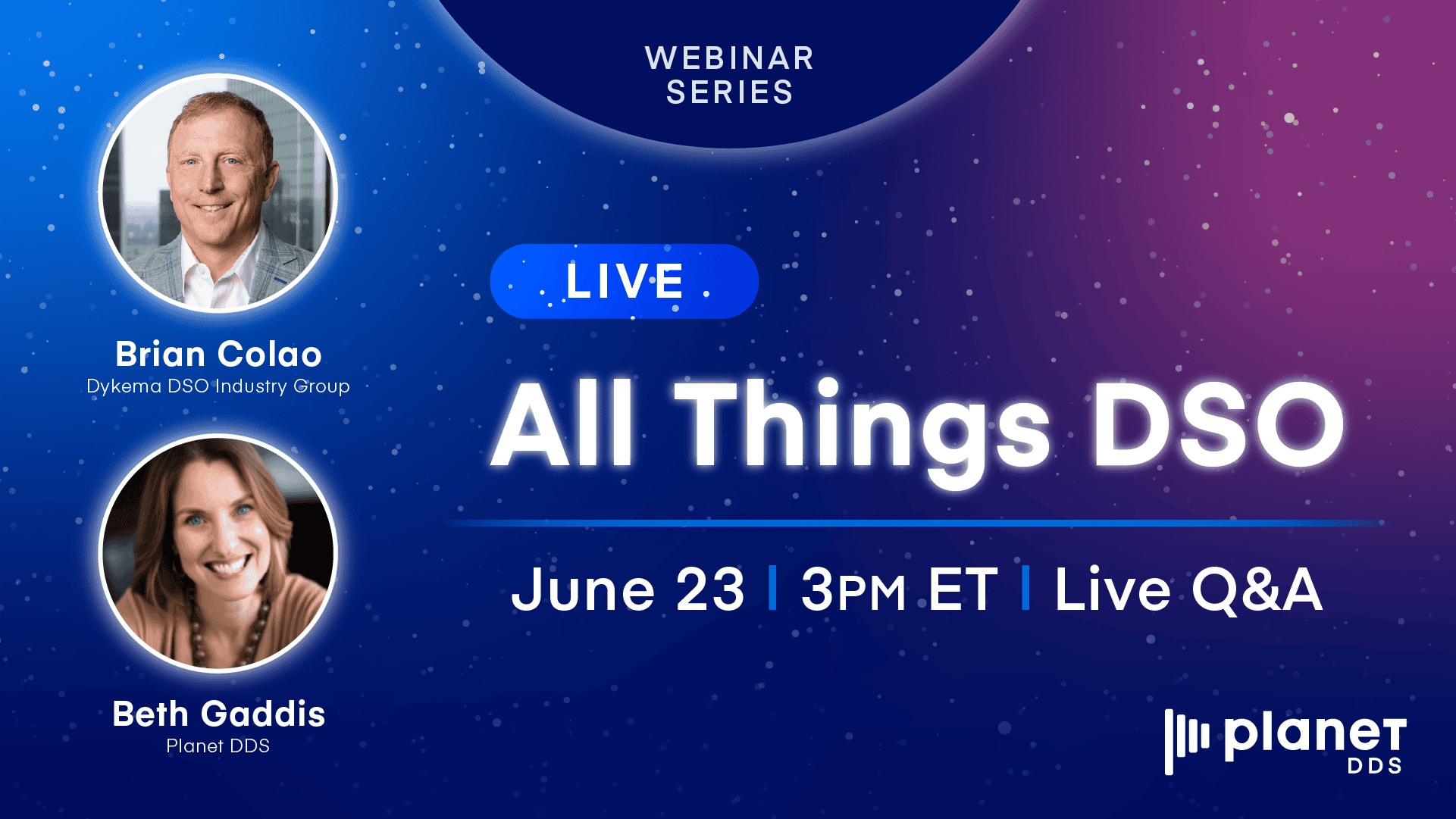 WEBINAR SERIES

Brian Colao
Dykema DSO Industry Group

Beth Gaddis
Planet DDS

LIVE

All Things DSO

June 23 | 3PM ET | Live Q&A

planet DDS